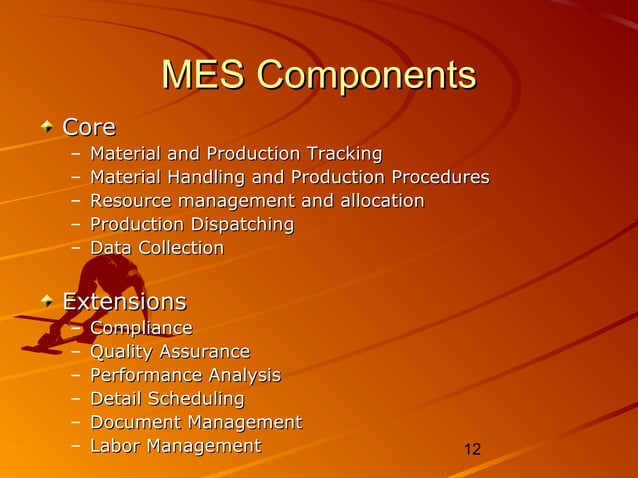 MES Components

Core
– Material and Production Tracking
– Material Handling and Production Procedures
– Resource management and allocation
– Production Dispatching
– Data Collection

Extensions
– Compliance
– Quality Assurance
– Performance Analysis
– Detail Scheduling
– Document Management
– Labor Management

12